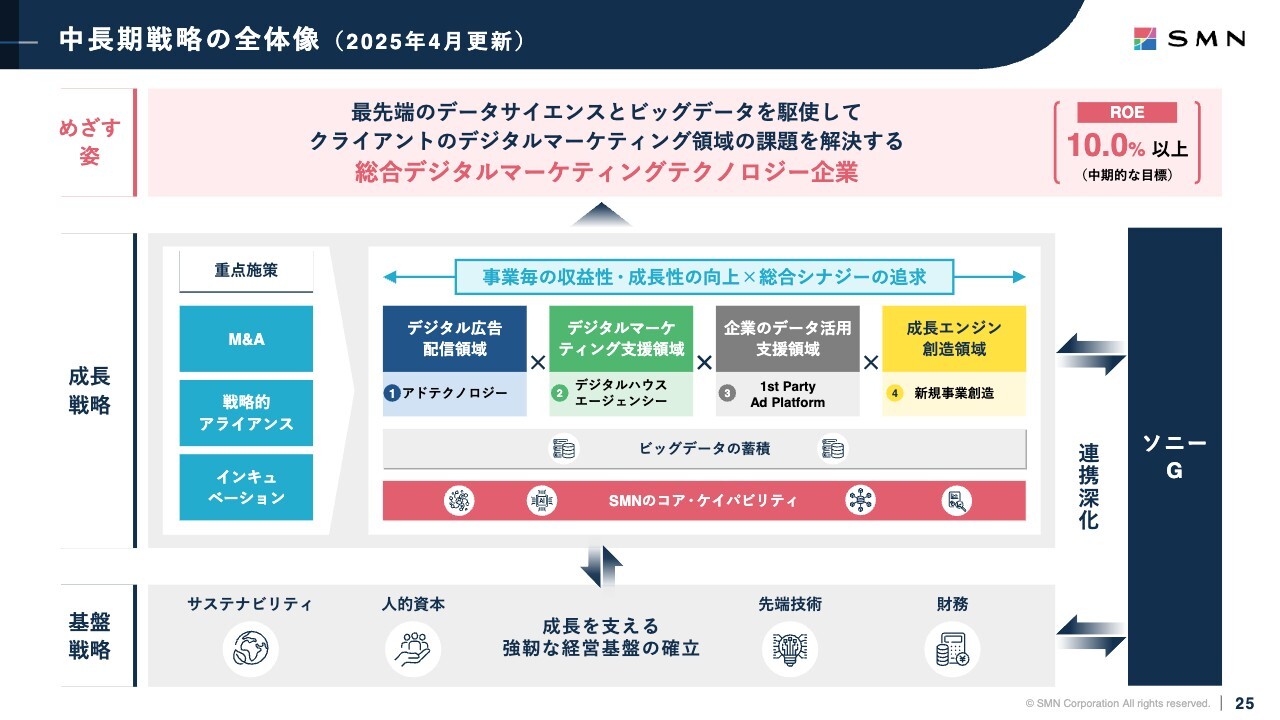 中長期戦略の全体像（2025年4月更新）

SMN

めざす姿

最先端のデータサイエンスとビッグデータを駆使して
クライアントのデジタルマーケティング領域の課題を解決する
総合デジタルマーケティングテクノロジー企業

ROE
10.0% 以上
（中期的な目標）

成長戦略

重点施策

M&A

戦略的アライアンス

インキュベーション

事業毎の収益性・成長性の向上×総合シナジーの追求

デジタル広告配信領域
1 アドテクノロジー

×

デジタルマーケティング支援領域
2 デジタルハウスエージェンシー

×

企業のデータ活用支援領域
3 1st Party Ad Platform

×

成長エンジン創造領域
4 新規事業創造

ビッグデータの蓄積

SMNのコア・ケイパビリティ

連携深化

ソニーG

基盤戦略

サステナビリティ

人的資本

成長を支える
強靭な経営基盤の確立

先端技術

財務

© SMN Corporation All rights reserved. | 25